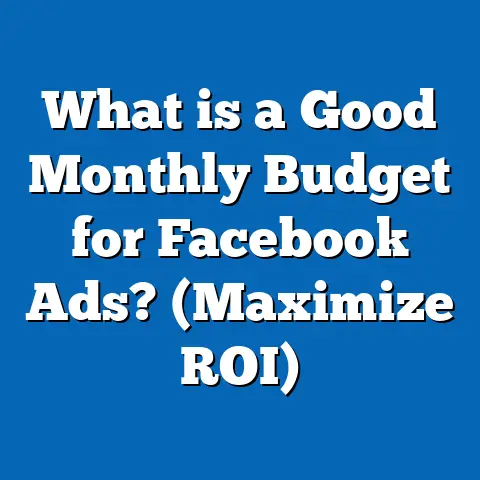 What is a Good Monthly Budget for Facebook Ads? (Maximize ROI)